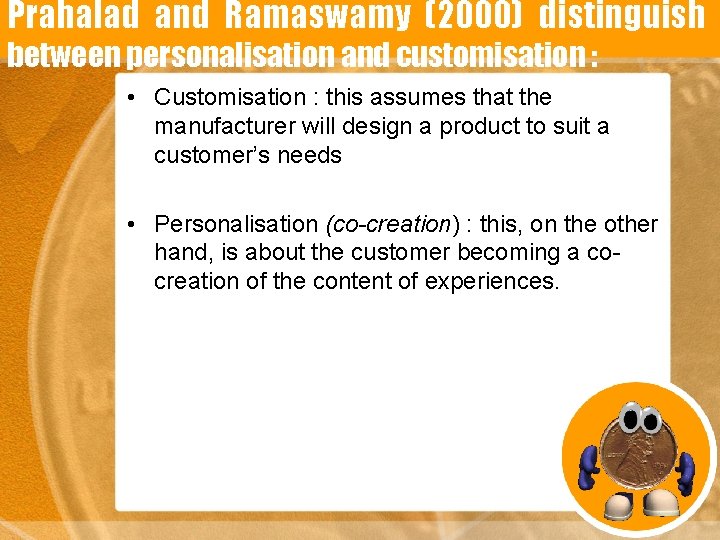 Prahalad and Ramaswamy (2000) distinguish between personalisation and customisation :

• Customisation : this assumes that the manufacturer will design a product to suit a customer's needs

• Personalisation (co-creation) : this, on the other hand, is about the customer becoming a co-creation of the content of experiences.